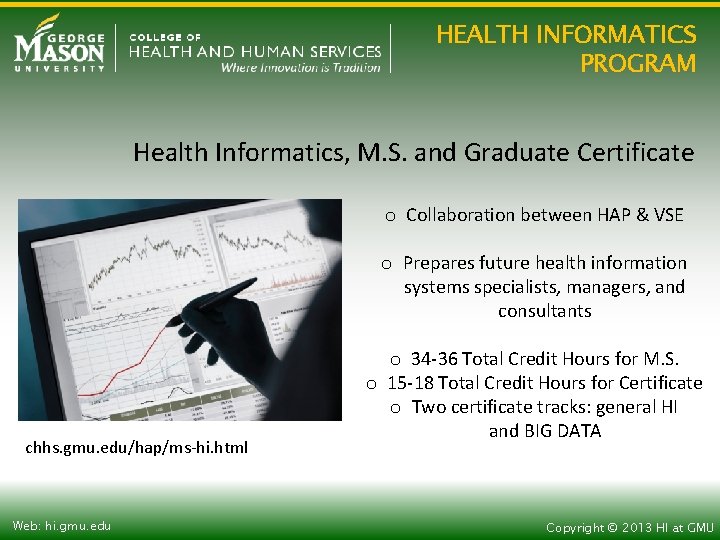 GEORGE MASON UNIVERSITY

COLLEGE OF HEALTH AND HUMAN SERVICES
Where Innovation is Tradition

HEALTH INFORMATICS PROGRAM

Health Informatics, M.S. and Graduate Certificate

o Collaboration between HAP & VSE

o Prepares future health information systems specialists, managers, and consultants

o 34-36 Total Credit Hours for M.S.
o 15-18 Total Credit Hours for Certificate
o Two certificate tracks: general HI and BIG DATA

chhs.gmu.edu/hap/ms-hi.html

Web: hi.gmu.edu

Copyright © 2013 HI at GMU